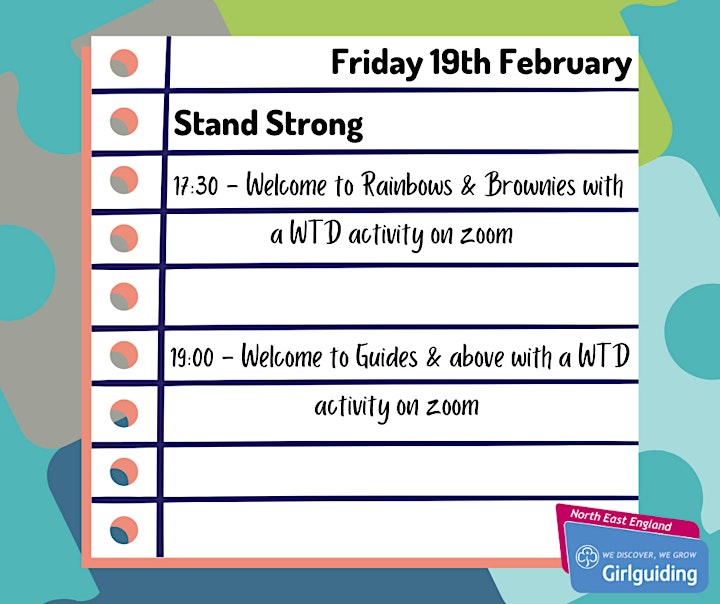 Friday 19th February

Stand Strong

17:30 - Welcome to Rainbows & Brownies with a WTD activity on zoom

19:00 - Welcome to Guides & above with a WTD activity on zoom

North East England
WE DISCOVER, WE GROW
Girlguiding